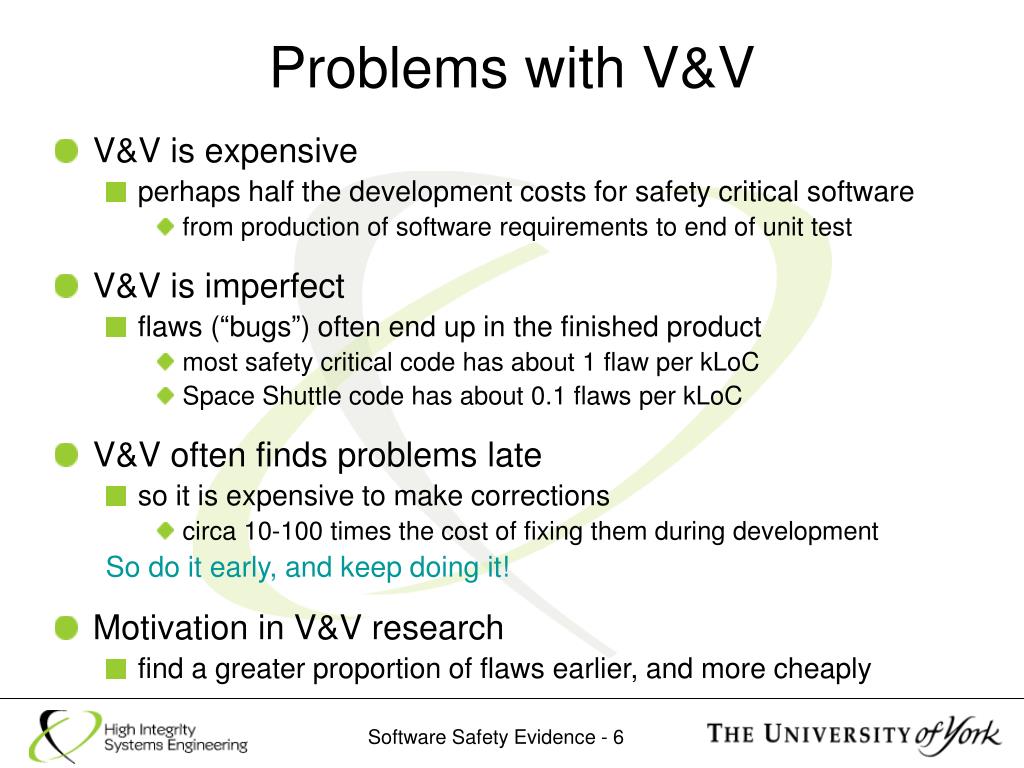 Problems with V&V

V&V is expensive

perhaps half the development costs for safety critical software

from production of software requirements to end of unit test

V&V is imperfect

flaws (“bugs”) often end up in the finished product

most safety critical code has about 1 flaw per kLoC

Space Shuttle code has about 0.1 flaws per kLoC

V&V often finds problems late

so it is expensive to make corrections

circa 10-100 times the cost of fixing them during development

So do it early, and keep doing it!

Motivation in V&V research

find a greater proportion of flaws earlier, and more cheaply

High Integrity Systems Engineering

Software Safety Evidence - 6

THE UNIVERSITY of York